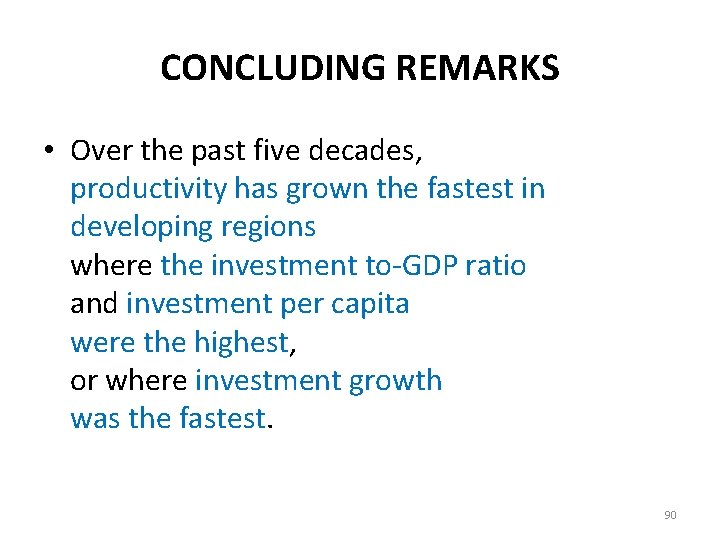 CONCLUDING REMARKS

• Over the past five decades, productivity has grown the fastest in developing regions where the investment to-GDP ratio and investment per capita were the highest, or where investment growth was the fastest.

90